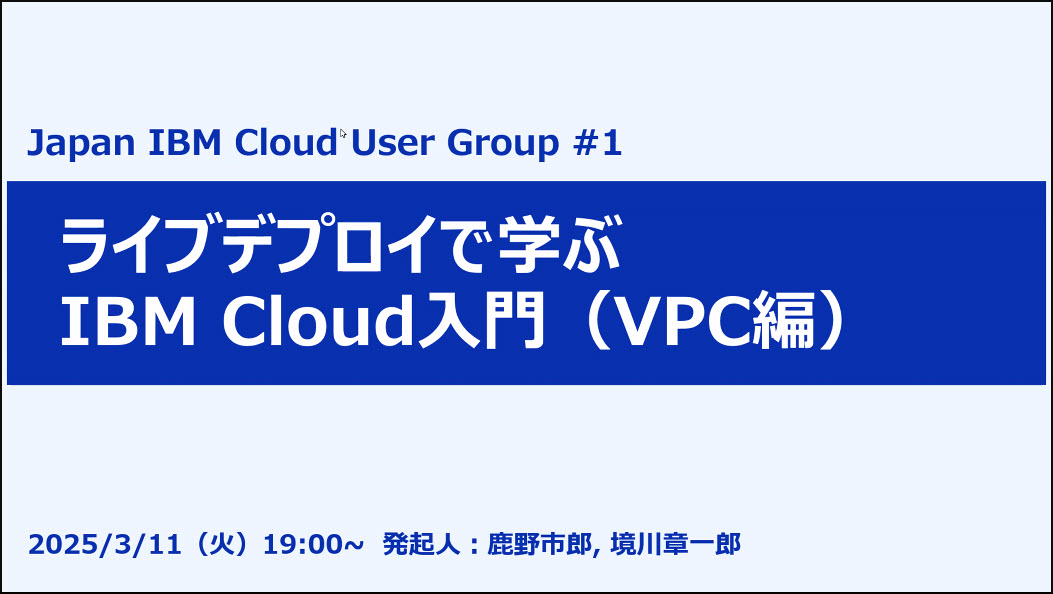 Japan IBM Cloud User Group #1

ライブデプロイで学ぶ
IBM Cloud入門（VPC編）

2025/3/11（火）19:00~ 発起人：鹿野市郎, 境川章一郎